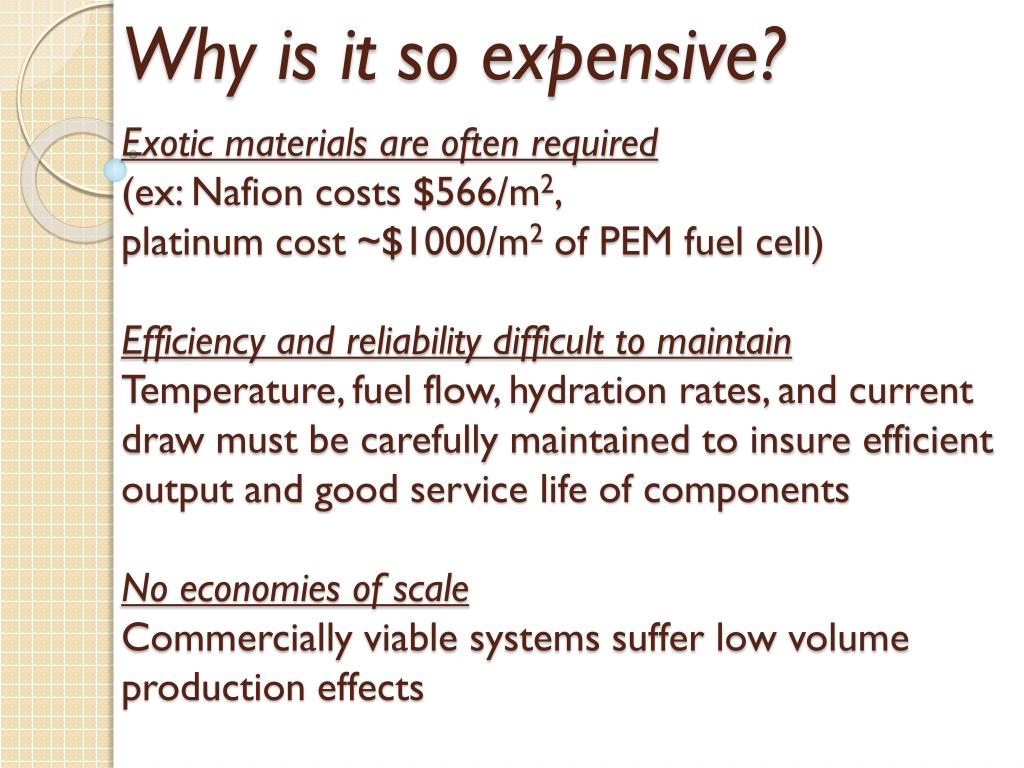 Why is it so expensive?

Exotic materials are often required
(ex: Nafion costs \$566/m$^2$,
platinum cost ~\$1000/m$^2$ of PEM fuel cell)

Efficiency and reliability difficult to maintain
Temperature, fuel flow, hydration rates, and current draw must be carefully maintained to insure efficient output and good service life of components

No economies of scale
Commercially viable systems suffer low volume production effects